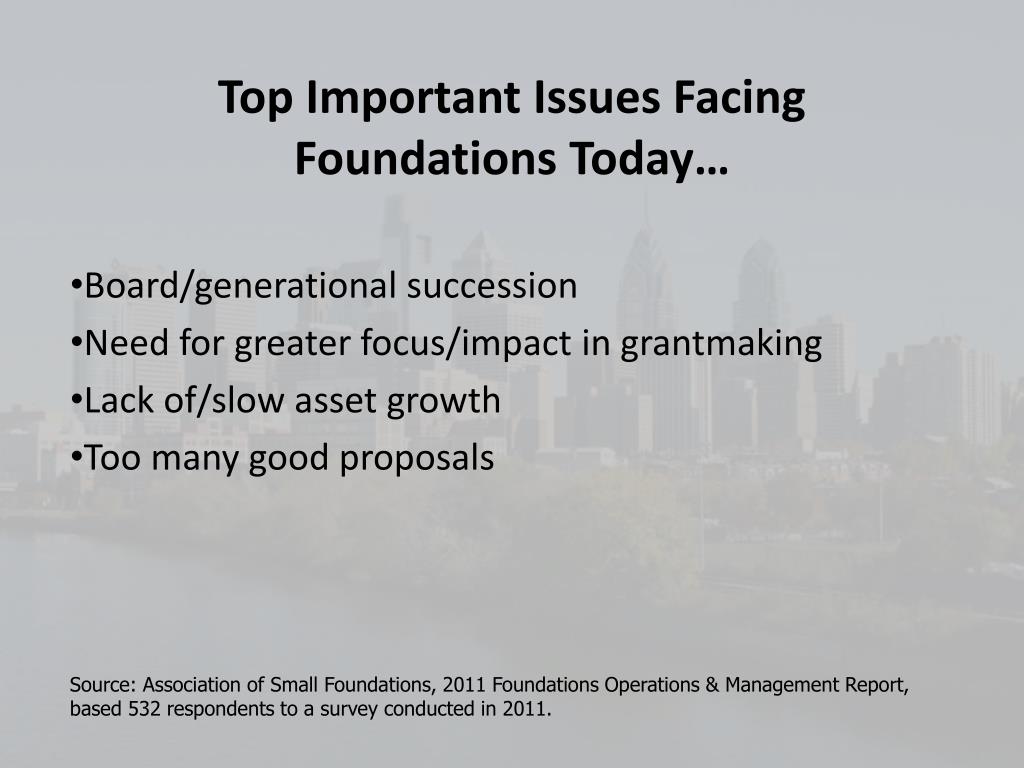 Top Important Issues Facing Foundations Today…

•Board/generational succession
•Need for greater focus/impact in grantmaking
•Lack of/slow asset growth
•Too many good proposals

Source: Association of Small Foundations, 2011 Foundations Operations & Management Report, based 532 respondents to a survey conducted in 2011.